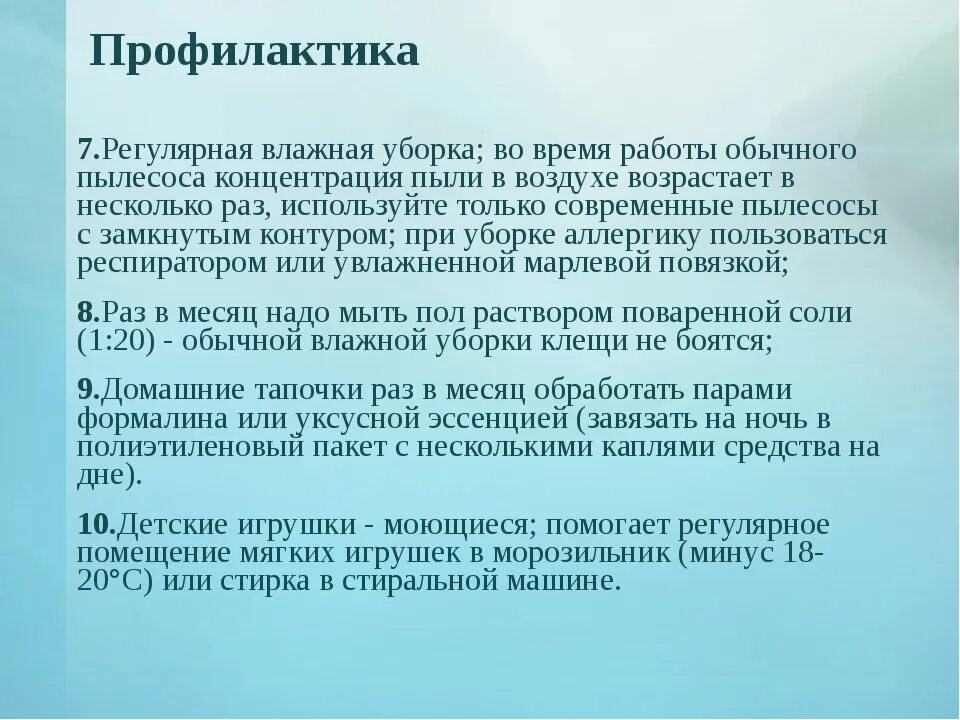 Профилактика

7.Регулярная влажная уборка; во время работы обычного пылесоса концентрация пыли в воздухе возрастает в несколько раз, используйте только современные пылесосы с замкнутым контуром; при уборке аллергику пользоваться респиратором или увлажненной марлевой повязкой;

8.Раз в месяц надо мыть пол раствором поваренной соли (1:20) - обычной влажной уборки клещи не боятся;

9.Домашние тапочки раз в месяц обработать парами формалина или уксусной эссенцией (завязать на ночь в полиэтиленовый пакет с несколькими каплями средства на дне).

10.Детские игрушки - моющиеся; помогает регулярное помещение мягких игрушек в морозильник (минус 18-20°С) или стирка в стиральной машине.